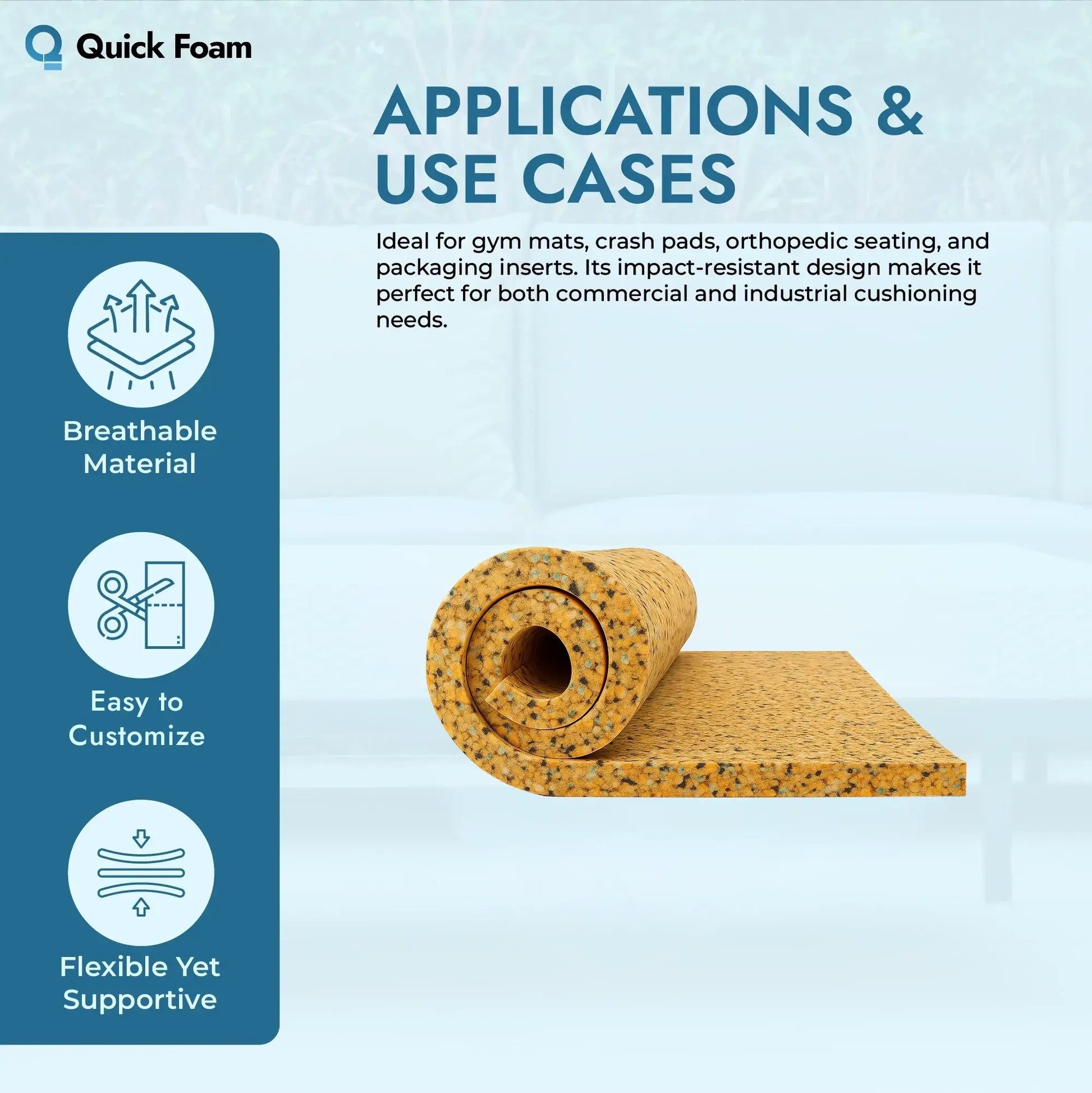 Quick Foam

APPLICATIONS & USE CASES

Ideal for gym mats, crash pads, orthopedic seating, and packaging inserts. Its impact-resistant design makes it perfect for both commercial and industrial cushioning needs.

Breathable Material

Easy to Customize

Flexible Yet Supportive